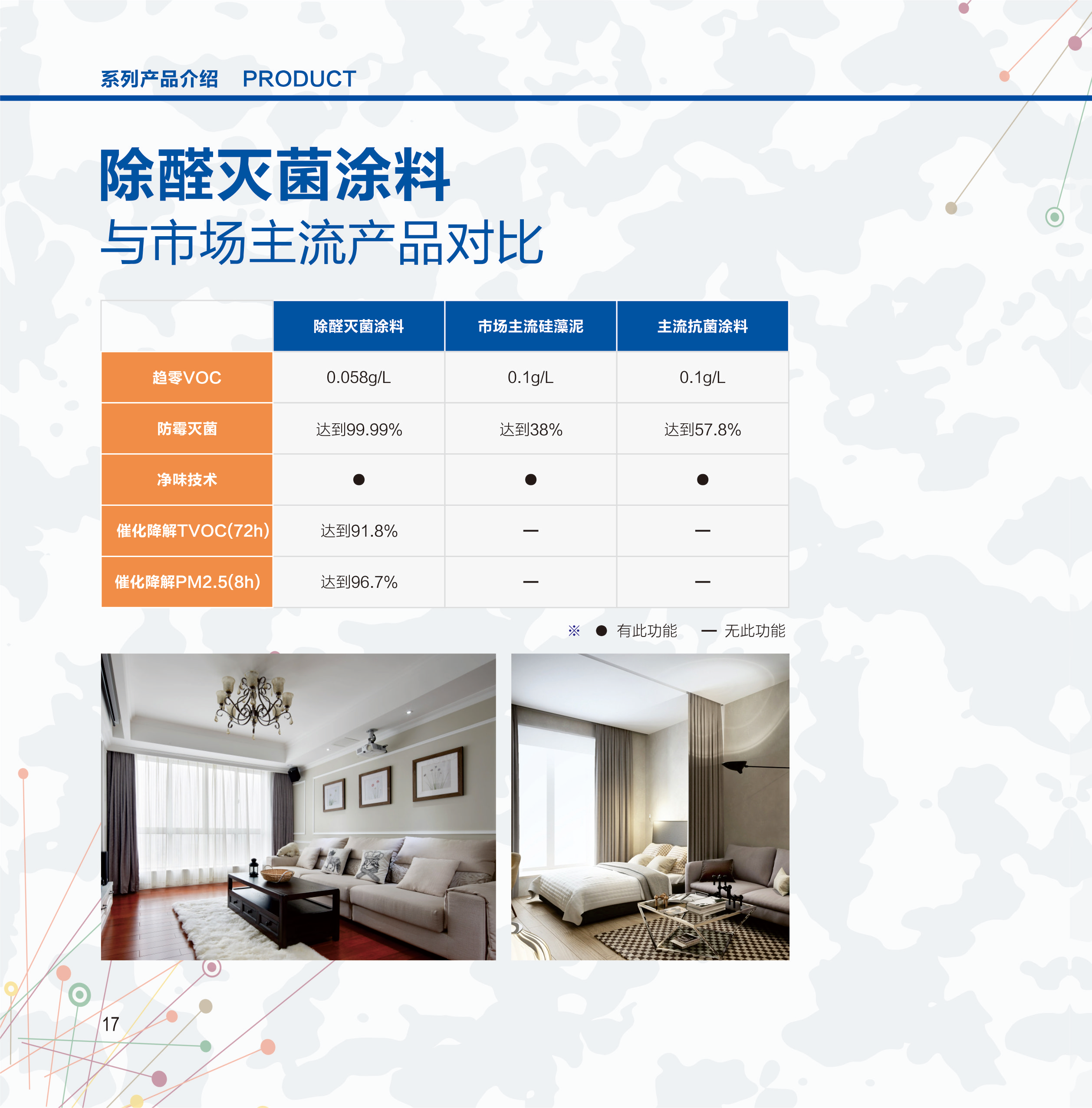 系列产品介绍 PRODUCT

除醛灭菌涂料
与市场主流产品对比

| | 除醛灭菌涂料 | 市场主流硅藻泥 | 主流抗菌涂料 |
|---|---|---|---|
| 趋零VOC | 0.058g/L | 0.1g/L | 0.1g/L |
| 防霉灭菌 | 达到99.99% | 达到38% | 达到57.8% |
| 净味技术 | ● | ● | ● |
| 催化降解TVOC(72h) | 达到91.8% | — | — |
| 催化降解PM2.5(8h) | 达到96.7% | — | — |

※ ● 有此功能 — 无此功能

17